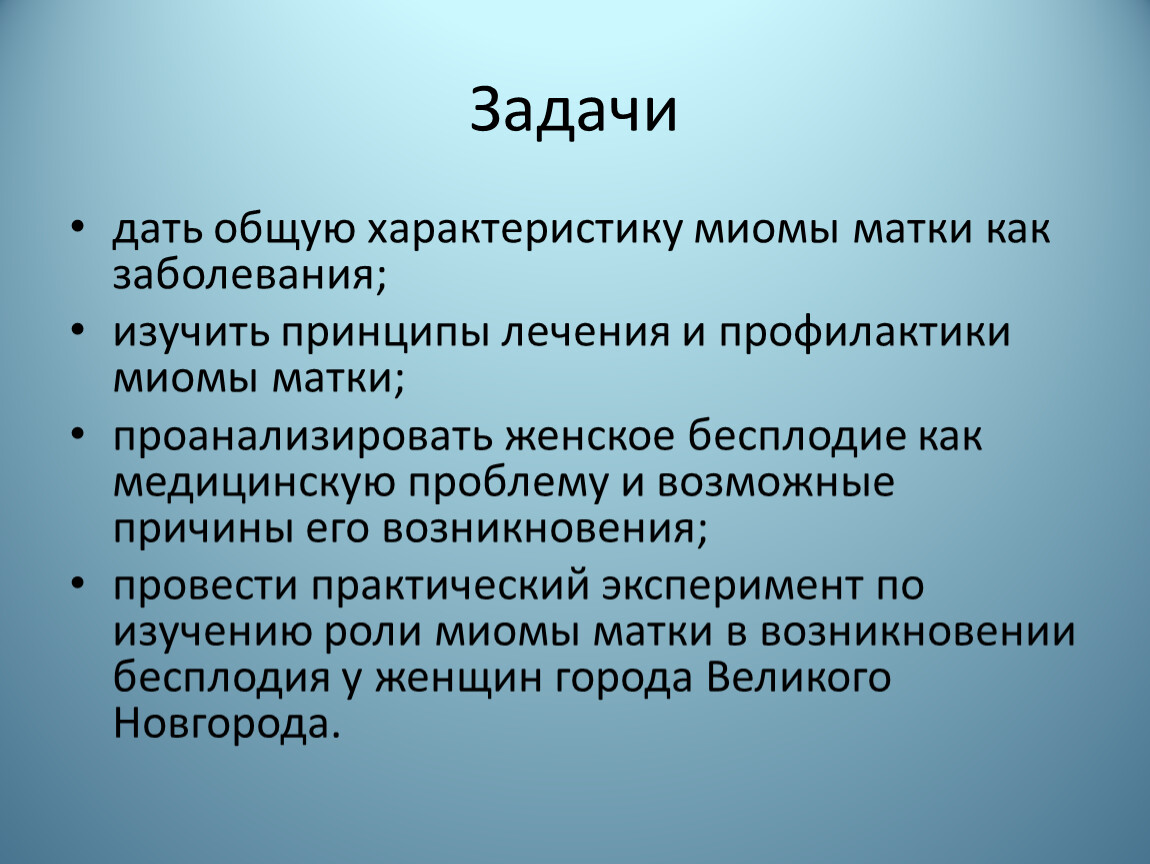 Задачи

• дать общую характеристику миомы матки как заболевания;
• изучить принципы лечения и профилактики миомы матки;
• проанализировать женское бесплодие как медицинскую проблему и возможные причины его возникновения;
• провести практический эксперимент по изучению роли миомы матки в возникновении бесплодия у женщин города Великого Новгорода.